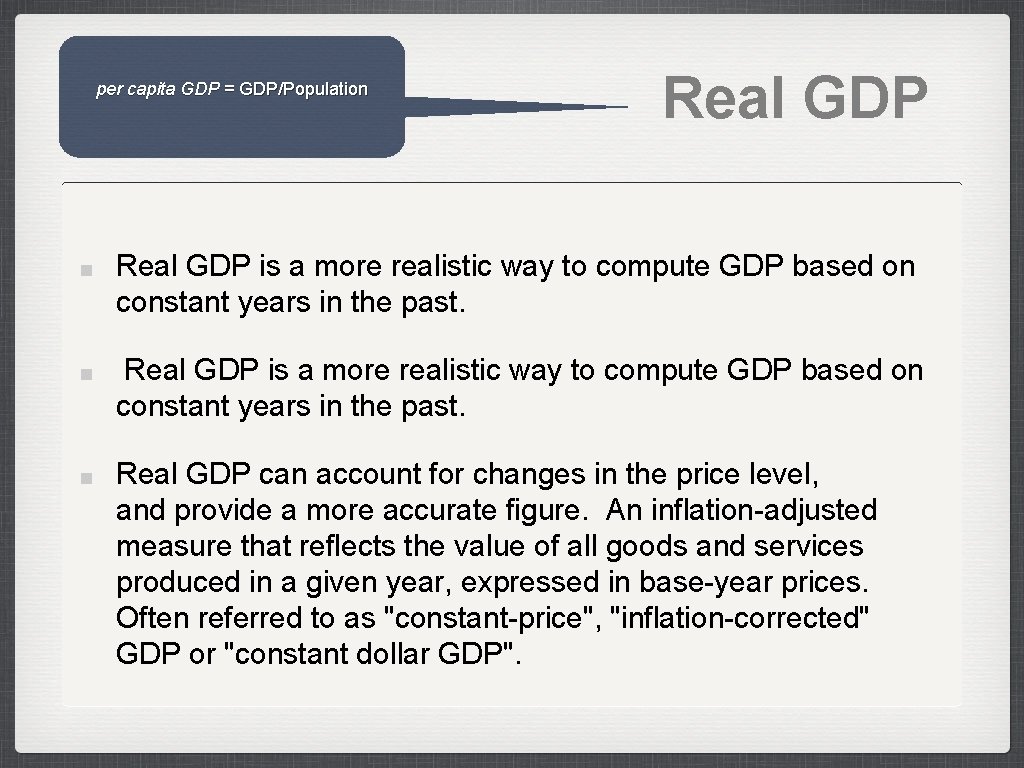 per capita GDP = GDP/Population

Real GDP

Real GDP is a more realistic way to compute GDP based on constant years in the past.

Real GDP is a more realistic way to compute GDP based on constant years in the past.

Real GDP can account for changes in the price level, and provide a more accurate figure. An inflation-adjusted measure that reflects the value of all goods and services produced in a given year, expressed in base-year prices. Often referred to as "constant-price", "inflation-corrected" GDP or "constant dollar GDP".